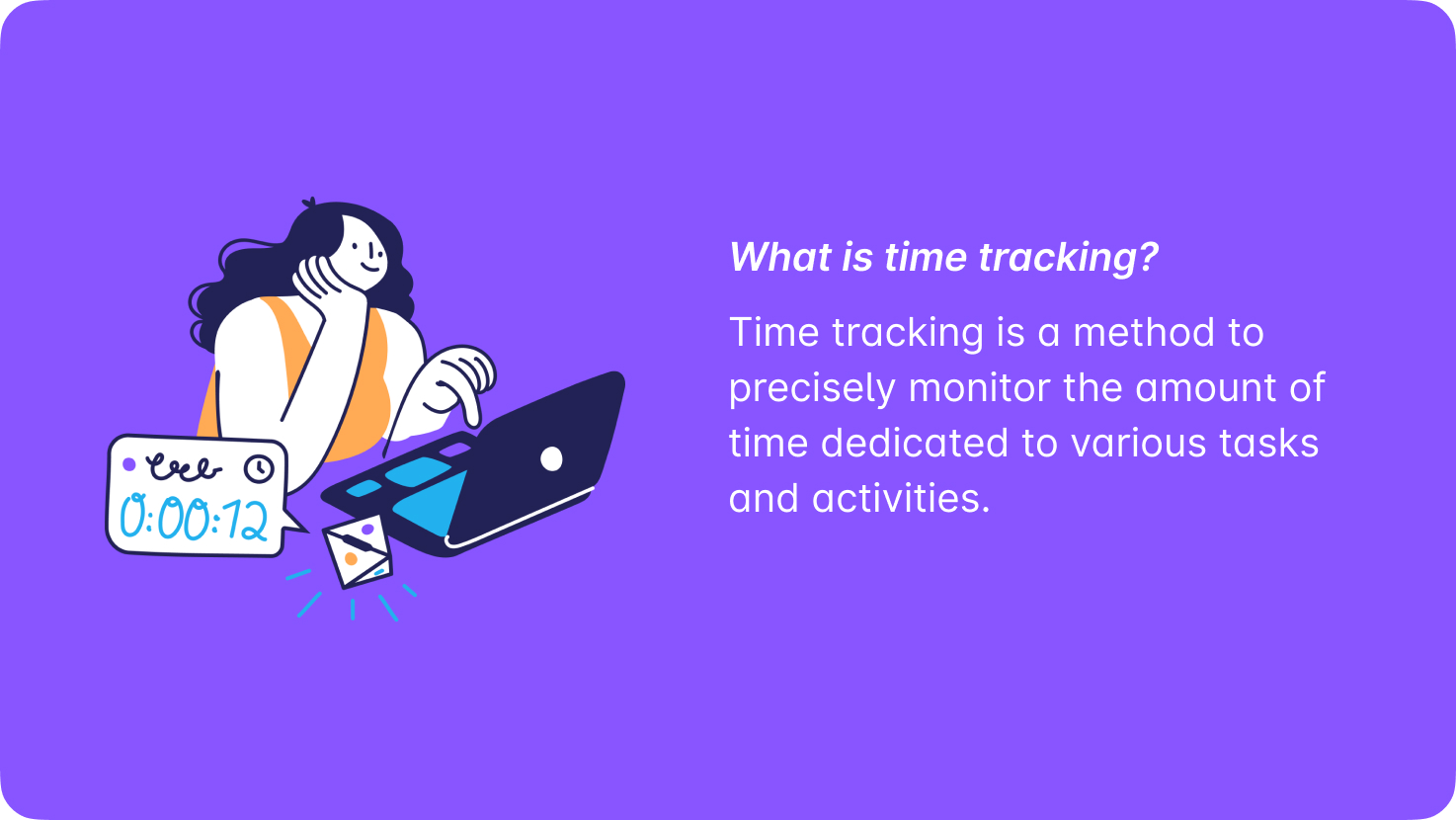 0:00:12

What is time tracking?

Time tracking is a method to precisely monitor the amount of time dedicated to various tasks and activities.